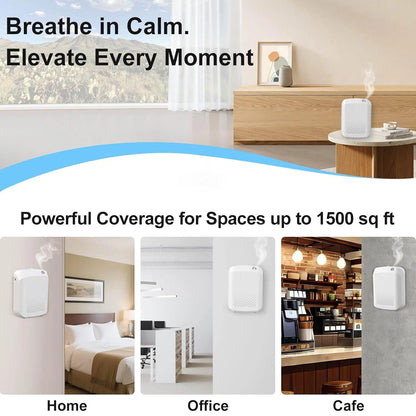 Breathe in Calm.
Elevate Every Moment

Powerful Coverage for Spaces up to 1500 sq ft

Home

Office

Cafe